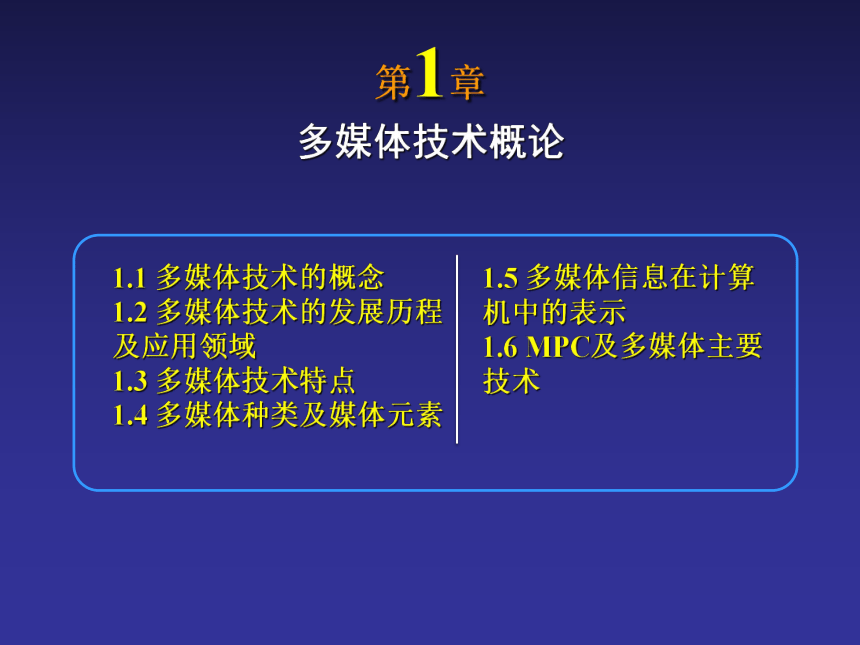 第1章
多媒体技术概论

1.1 多媒体技术的概念
1.2 多媒体技术的发展历程及应用领域
1.3 多媒体技术特点
1.4 多媒体种类及媒体元素

1.5 多媒体信息在计算机中的表示
1.6 MPC及多媒体主要技术